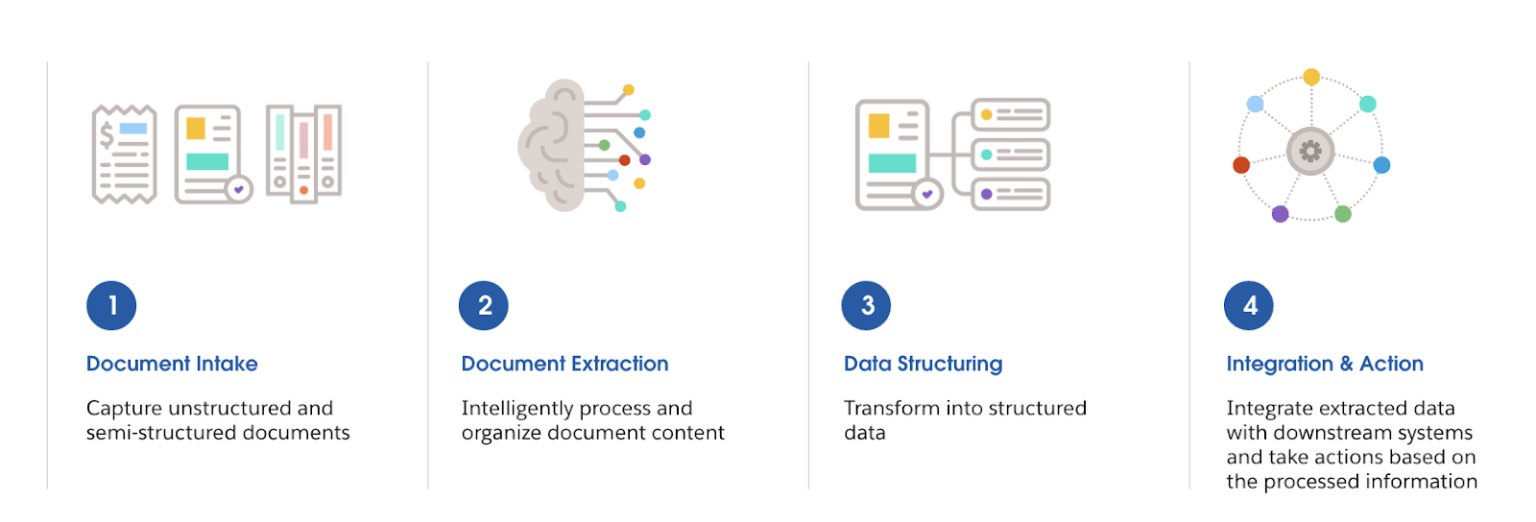 $

1

Document Intake

Capture unstructured and semi-structured documents

2

Document Extraction

Intelligently process and organize document content

3

Data Structuring

Transform into structured data

4

Integration & Action

Integrate extracted data with downstream systems and take actions based on the processed information